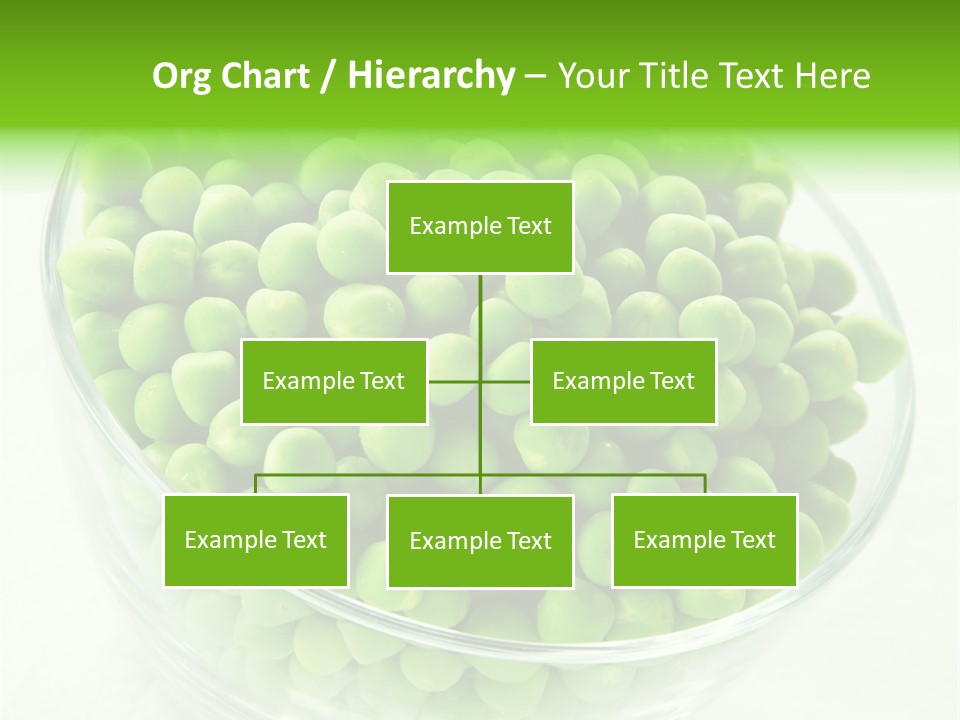 Org Chart / Hierarchy – Your Title Text Here

Example Text

Example Text

Example Text

Example Text

Example Text

Example Text